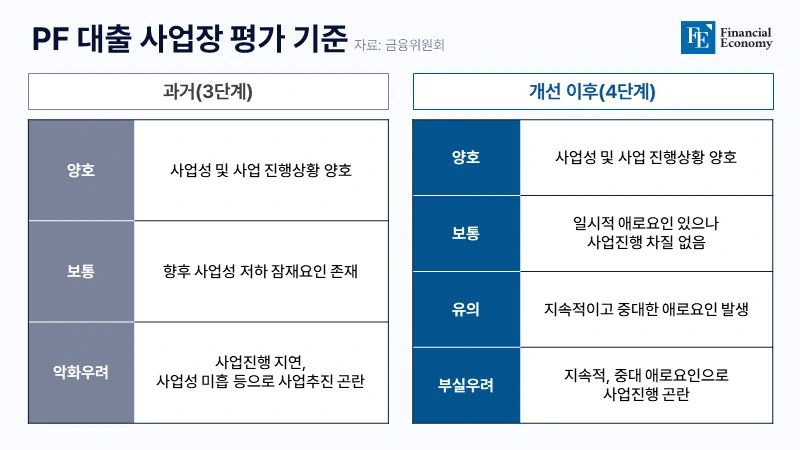 PF 대출 사업장 평가 기준 자료: 금융위원회

FE Financial Economy

과거(3단계)

| 양호 | 사업성 및 사업 진행상황 양호 |
|---|---|
| 보통 | 향후 사업성 저하 잠재요인 존재 |
| 악화우려 | 사업진행 지연, 사업성 미흡 등으로 사업추진 곤란 |

개선 이후(4단계)

| 양호 | 사업성 및 사업 진행상황 양호 |
|---|---|
| 보통 | 일시적 애로요인 있으나 사업진행 차질 없음 |
| 유의 | 지속적이고 중대한 애로요인 발생 |
| 부실우려 | 지속적, 중대 애로요인으로 사업진행 곤란 |